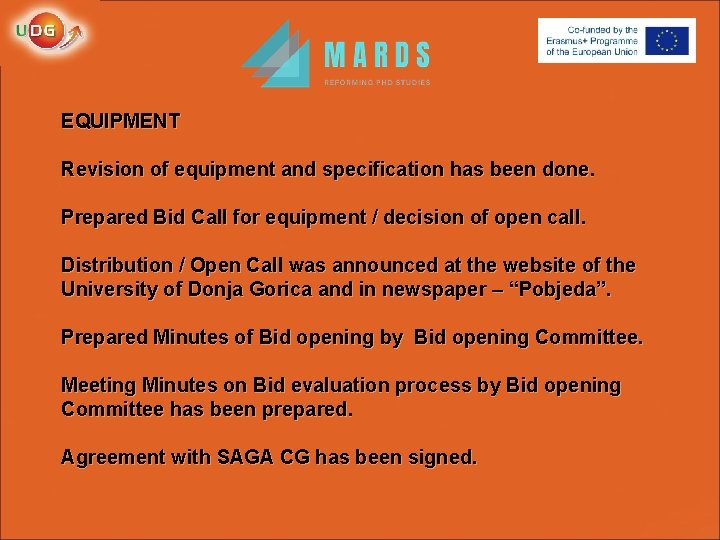 UDG

MARDS
REFORMING PHD STUDIES

Co-funded by the Erasmus+ Programme of the European Union

EQUIPMENT

Revision of equipment and specification has been done.

Prepared Bid Call for equipment / decision of open call.

Distribution / Open Call was announced at the website of the University of Donja Gorica and in newspaper – “Pobjeda”.

Prepared Minutes of Bid opening by  Bid opening Committee.

Meeting Minutes on Bid evaluation process by Bid opening Committee has been prepared.

Agreement with SAGA CG has been signed.